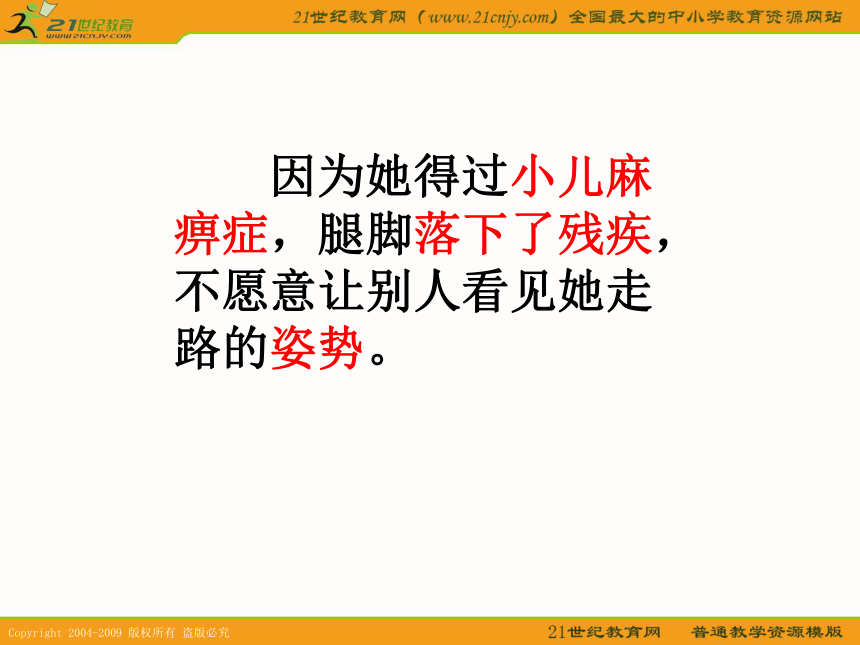 21世纪教育
www.21cnjy.com

21世纪教育网（www.21cnjy.com）全国最大的中小学教育资源网站

因为她得过小儿麻痹症，腿脚落下了残疾，不愿意让别人看见她走路的姿势。

Copyright 2004-2009 版权所有 盗版必究

21世纪教育网　普通教学资源模版